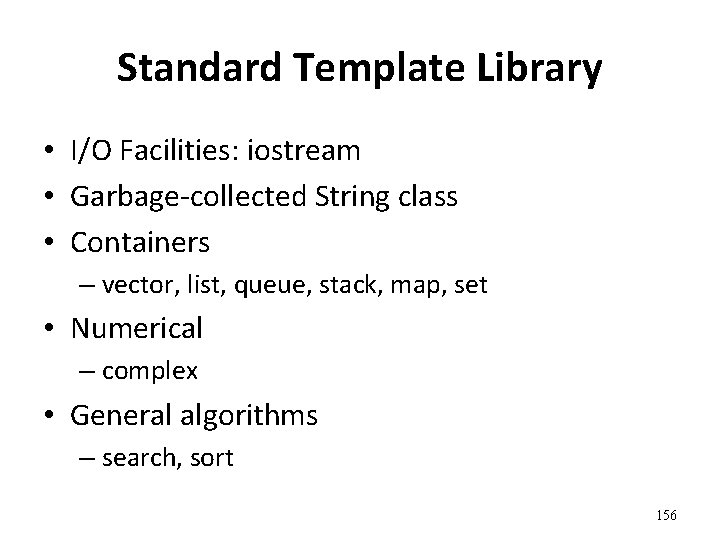 Standard Template Library

• I/O Facilities: iostream
• Garbage-collected String class
• Containers
  – vector, list, queue, stack, map, set
• Numerical
  – complex
• General algorithms
  – search, sort

156